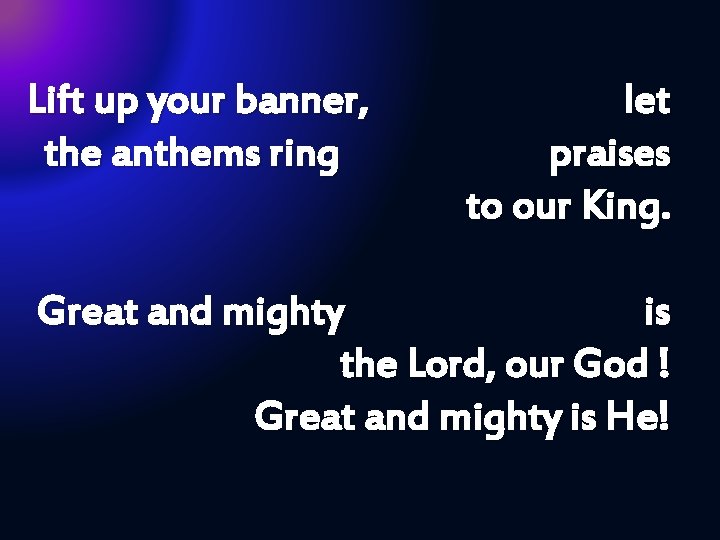 Lift up your banner, let the anthems ring praises to our King.

Great and mighty is the Lord, our God ! Great and mighty is He!